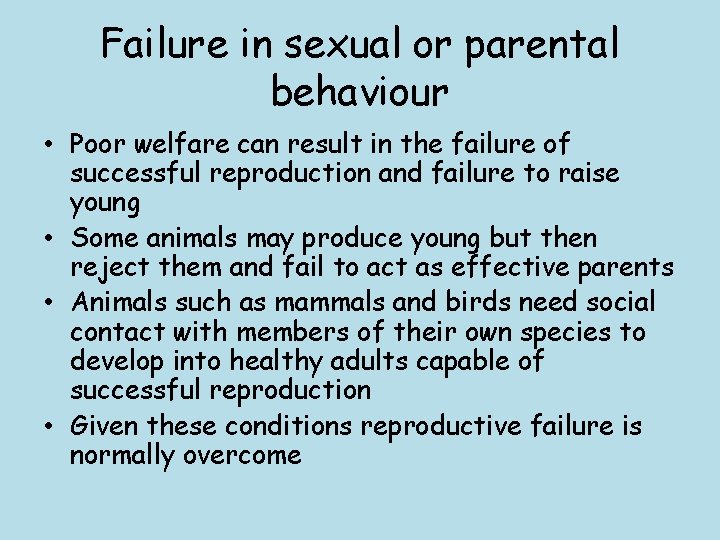 Failure in sexual or parental behaviour

• Poor welfare can result in the failure of successful reproduction and failure to raise young
• Some animals may produce young but then reject them and fail to act as effective parents
• Animals such as mammals and birds need social contact with members of their own species to develop into healthy adults capable of successful reproduction
• Given these conditions reproductive failure is normally overcome